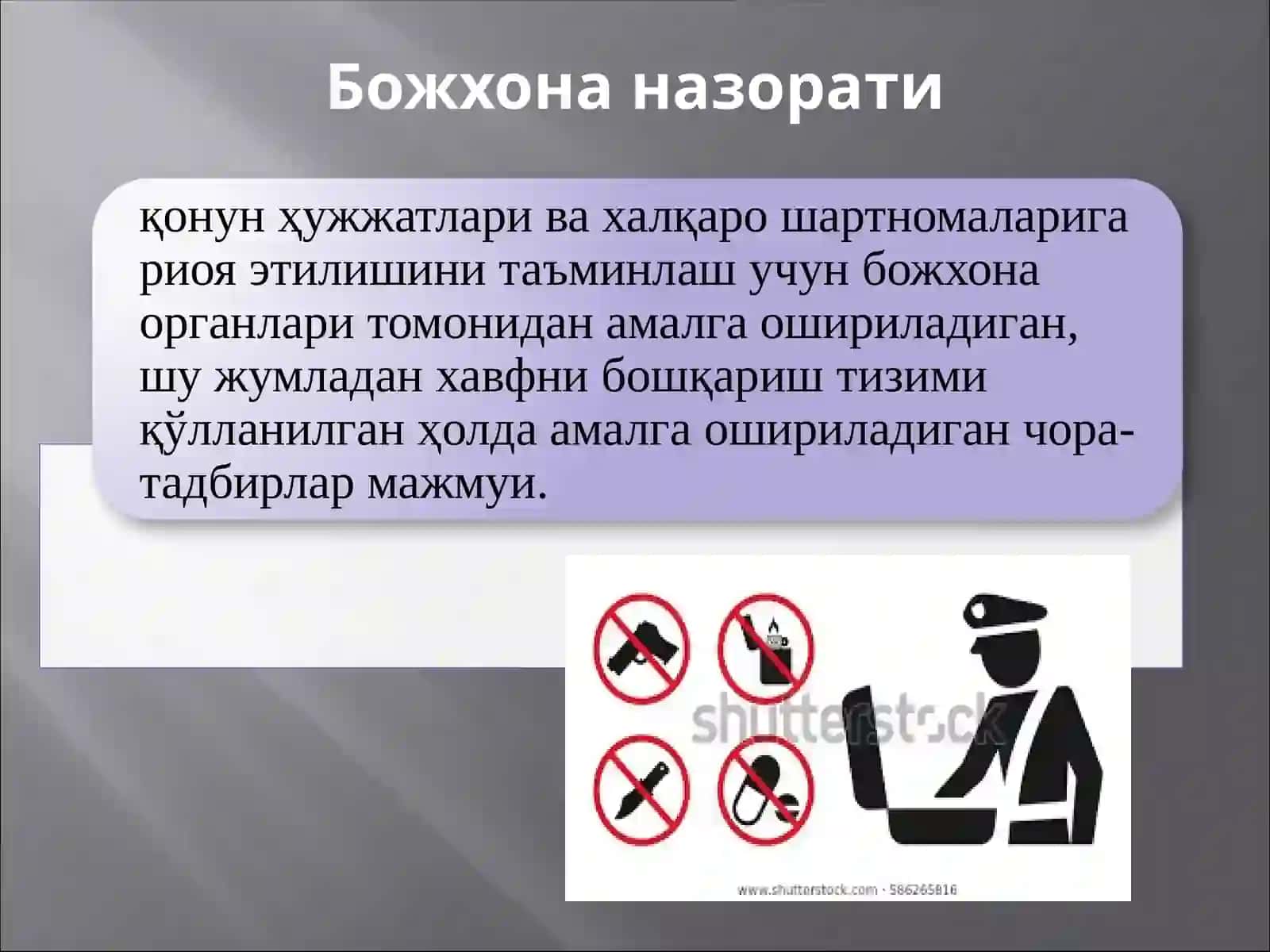 Божхона назорати

қонун ҳужжатлари ва халқаро шартномаларига риоя этилишини таъминлаш учун божхона органлари томонидан амалга ошириладиган, шу жумладан хавфни бошқариш тизими қўлланилган ҳолда амалга ошириладиган чора-тадбирлар мажмуи.

shutterstock

www.shutterstock.com · 586265816